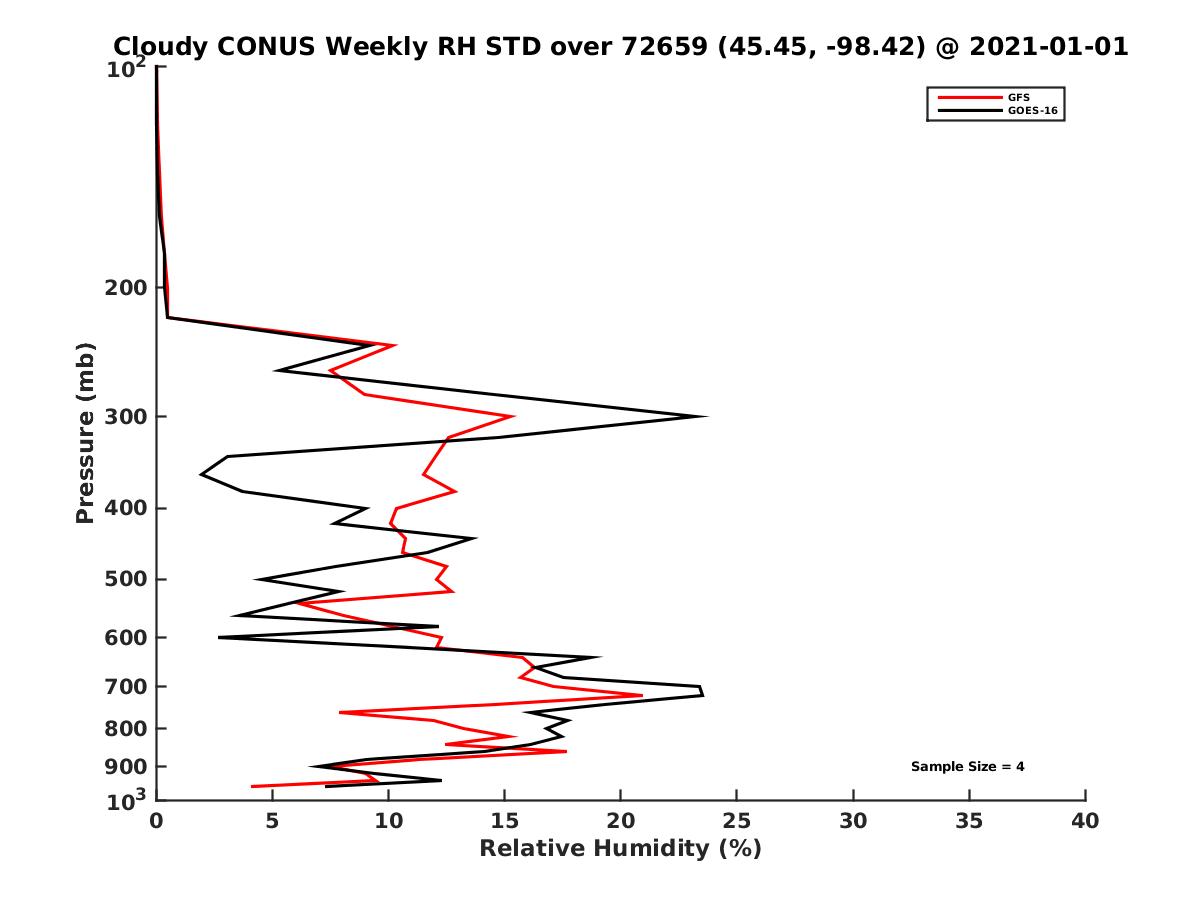 Cloudy CONUS Weekly RH STD over 72659 (45.45, -98.42) @ 2021-01-01

GFS
GOES-16

Pressure (mb)

$10^2$
200
300
400
500
600
700
800
900
$10^3$

Sample Size = 4

0
5
10
15
20
25
30
35
40

Relative Humidity (%)